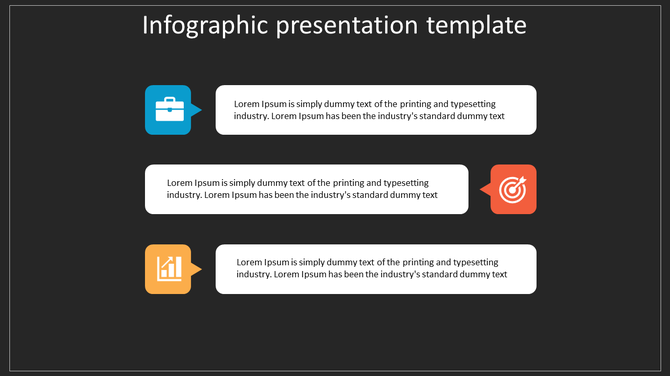 Infographic presentation template

Lorem Ipsum is simply dummy text of the printing and typesetting industry. Lorem Ipsum has been the industry's standard dummy text

Lorem Ipsum is simply dummy text of the printing and typesetting industry. Lorem Ipsum has been the industry's standard dummy text

Lorem Ipsum is simply dummy text of the printing and typesetting industry. Lorem Ipsum has been the industry's standard dummy text